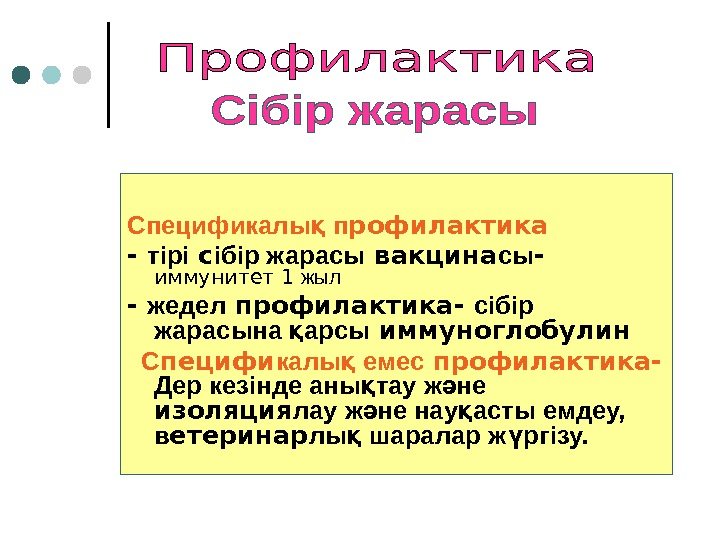 Профилактика
Сібір жарасы

Спецификалық профилактика
- тірі сібір жарасы вакцинасы- иммунитет 1 жыл
- жедел профилактика- сібір жарасына қарсы иммуноглобулин
Спецификалық емес профилактика- Дер кезінде анықтау және изоляциялау және науқасты емдеу, ветеринарлық шаралар жүргізу.